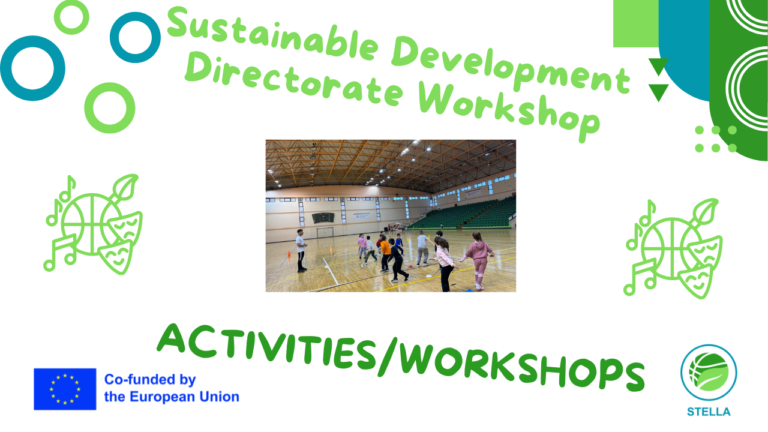 Sustainable Development Directorate Workshop

ACTIVITIES/WORKSHOPS

Co-funded by the European Union

STELLA